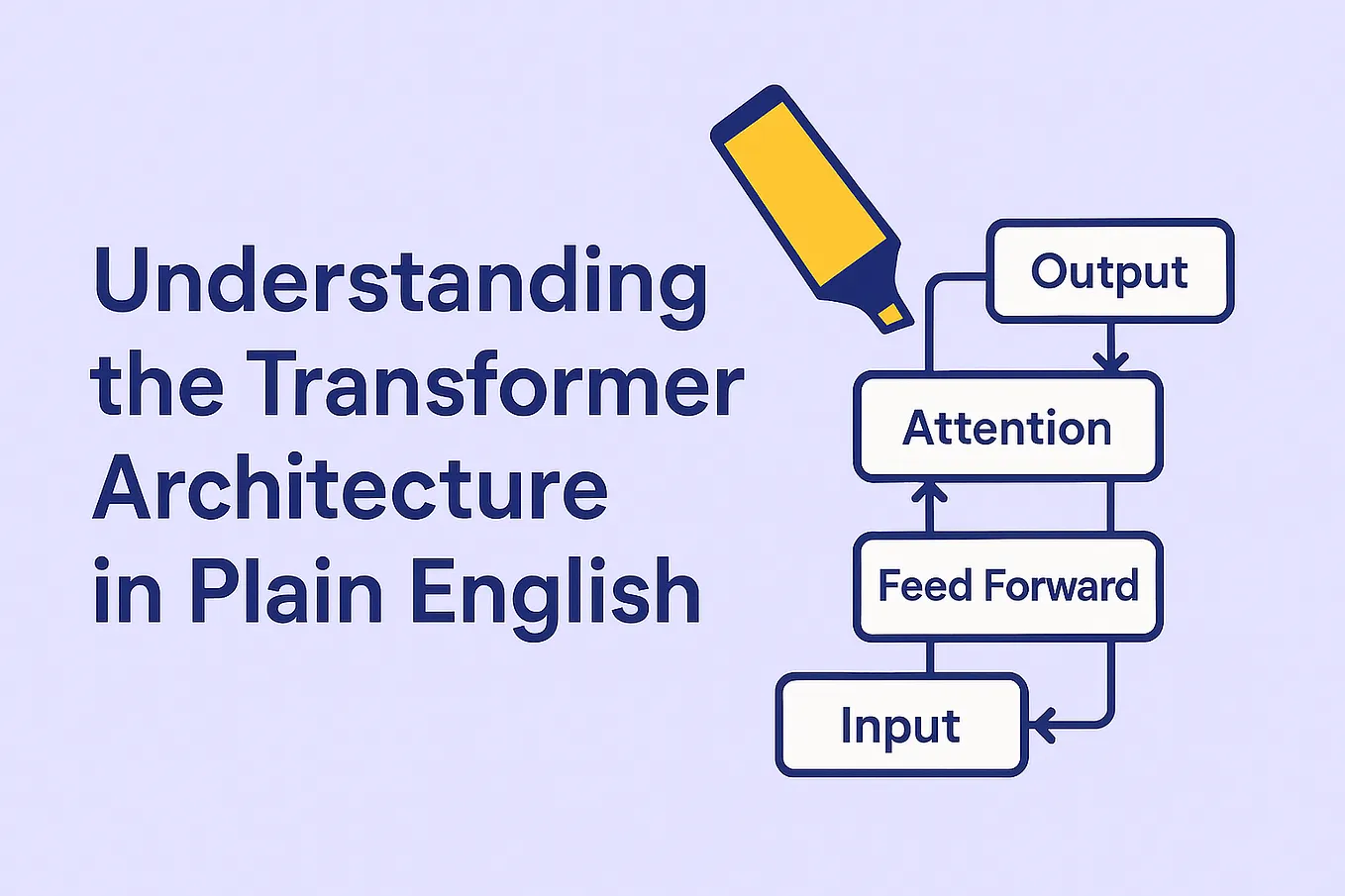 Understanding the Transformer Architecture in Plain English

Output

Attention

Feed Forward

Input